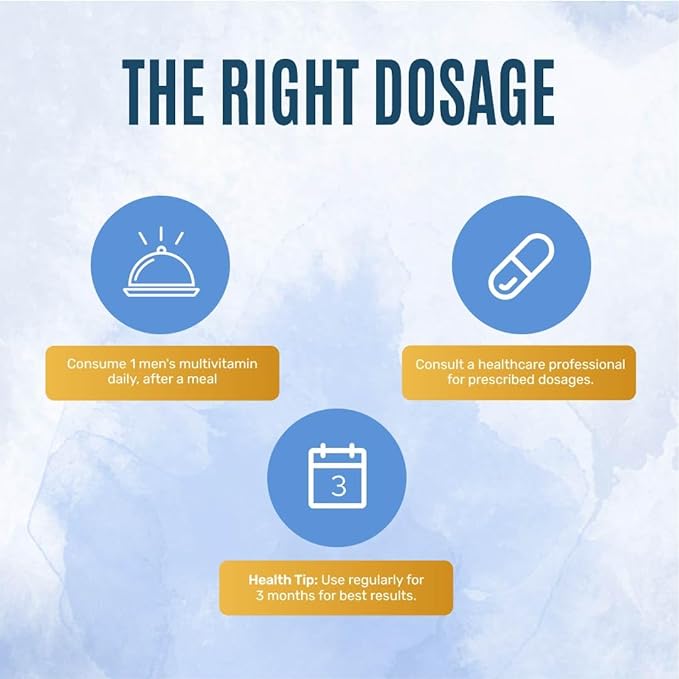 THE RIGHT DOSAGE

Consume 1 men's multivitamin daily, after a meal

Consult a healthcare professional for prescribed dosages.

3

Health Tip: Use regularly for 3 months for best results.